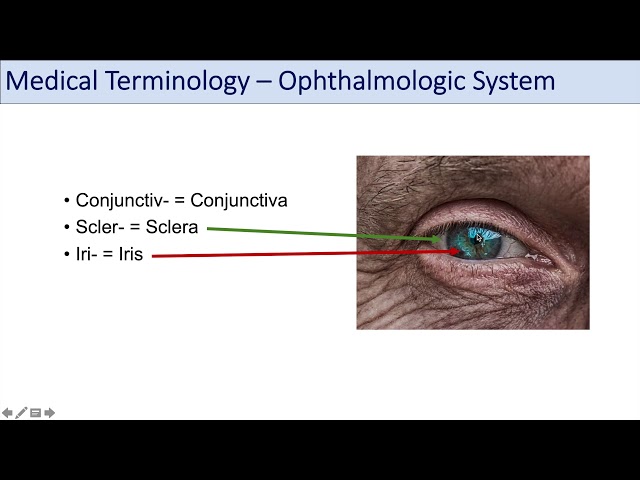 Medical Terminology – Ophthalmologic System

• Conjunctiv- = Conjunctiva
• Scler- = Sclera
• Iri- = Iris